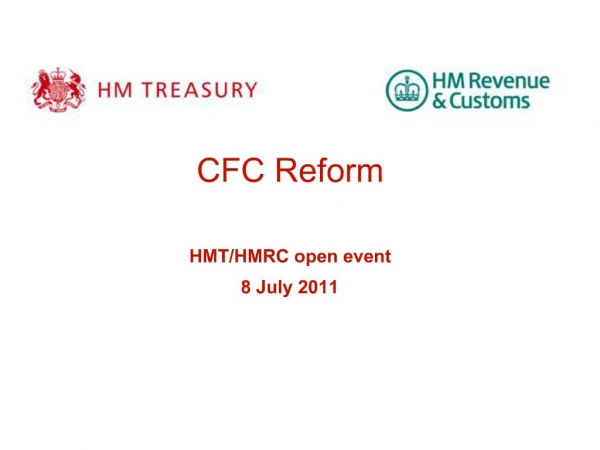 HM TREASURY

HM Revenue & Customs

CFC Reform

HMT/HMRC open event

8 July 2011